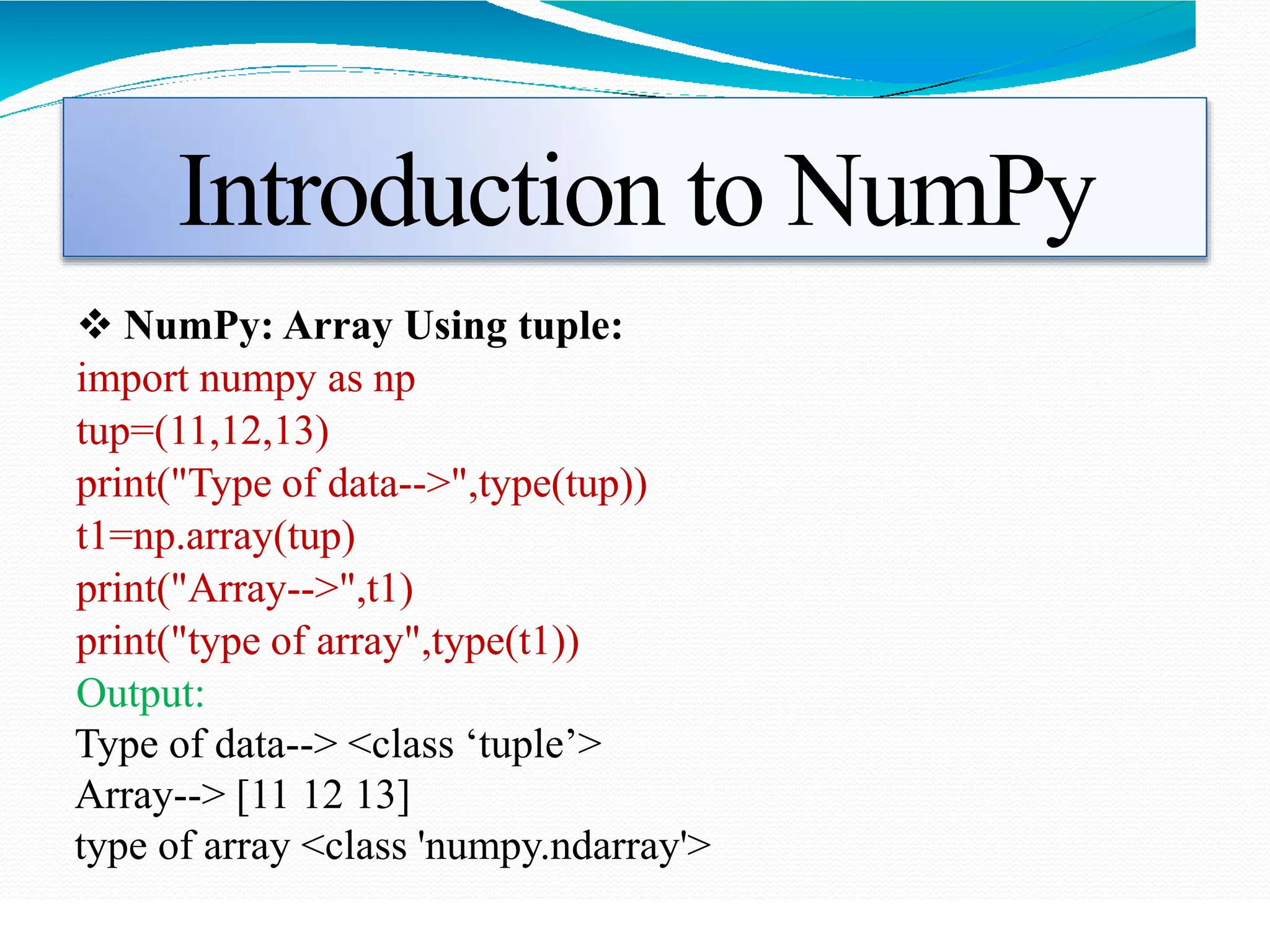 Introduction to NumPy

❖ NumPy: Array Using tuple:
import numpy as np
tup=(11,12,13)
print("Type of data-->",type(tup))
t1=np.array(tup)
print("Array-->",t1)
print("type of array",type(t1))
Output:
Type of data--> <class ‘tuple’>
Array--> [11 12 13]
type of array <class 'numpy.ndarray'>